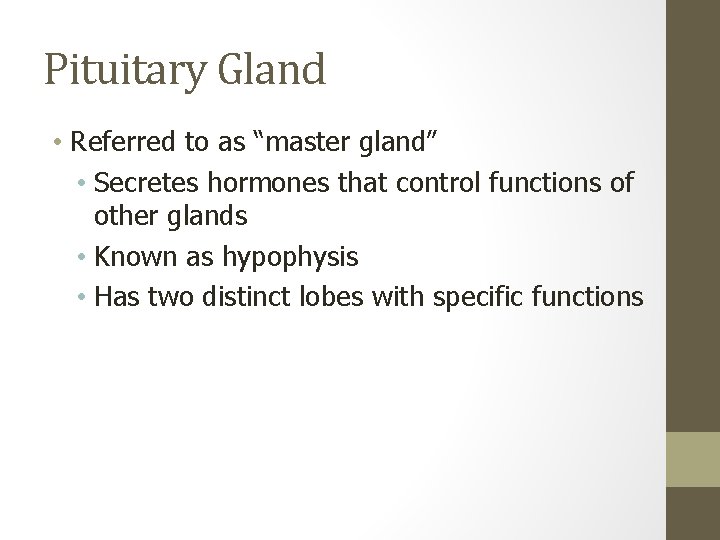 Pituitary Gland

• Referred to as “master gland”

• Secretes hormones that control functions of other glands

• Known as hypophysis

• Has two distinct lobes with specific functions